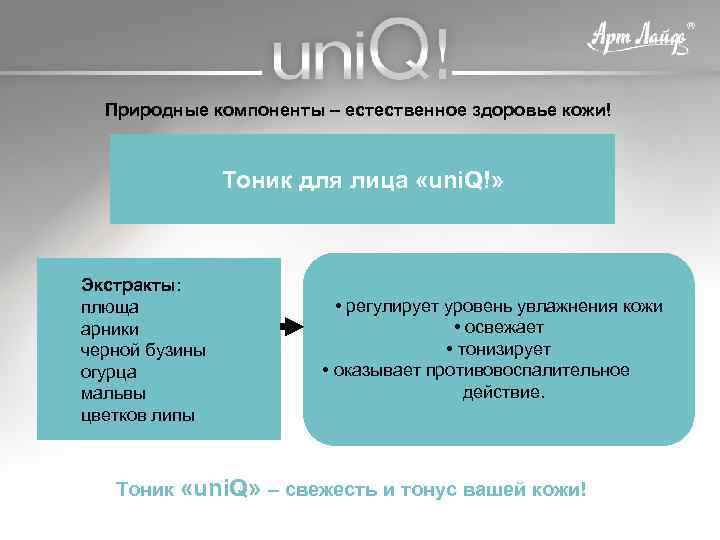 uniQ!

Арт Лайф®

Природные компоненты – естественное здоровье кожи!

Тоник для лица «uniQ!»

Экстракты:
плюща
арники
черной бузины
огурца
мальвы
цветков липы

• регулирует уровень увлажнения кожи
• освежает
• тонизирует
• оказывает противовоспалительное действие.

Тоник «uniQ» – свежесть и тонус вашей кожи!